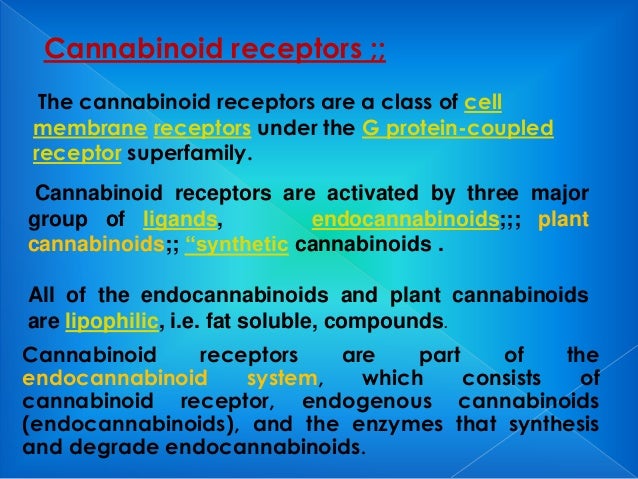 Cannabinoid receptors ;;

The cannabinoid receptors are a class of cell membrane receptors under the G protein-coupled receptor superfamily.

Cannabinoid receptors are activated by three major group of ligands, endocannabinoids;;; plant cannabinoids;; “synthetic cannabinoids .

All of the endocannabinoids and plant cannabinoids are lipophilic, i.e. fat soluble, compounds.

Cannabinoid receptors are part of the endocannabinoid system, which consists of cannabinoid receptor, endogenous cannabinoids (endocannabinoids), and the enzymes that synthesis and degrade endocannabinoids.